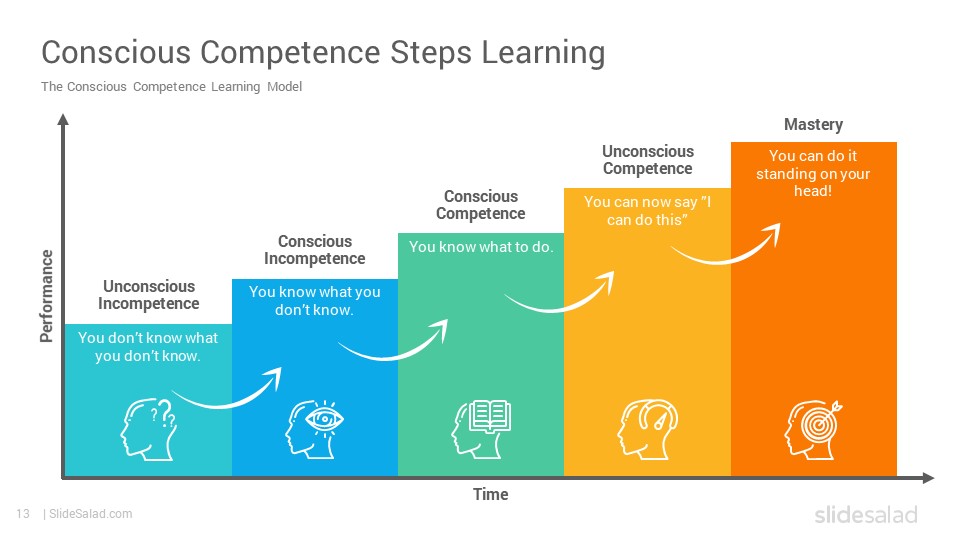 Conscious Competence Steps Learning

The Conscious Competence Learning Model

Performance

Unconscious Incompetence

You don't know what you don't know.

Conscious Incompetence

You know what you don't know.

Conscious Competence

You know what to do.

Unconscious Competence

You can now say "I can do this"

Mastery

You can do it standing on your head!

Time

13 | SlideSalad.com

slidesalad